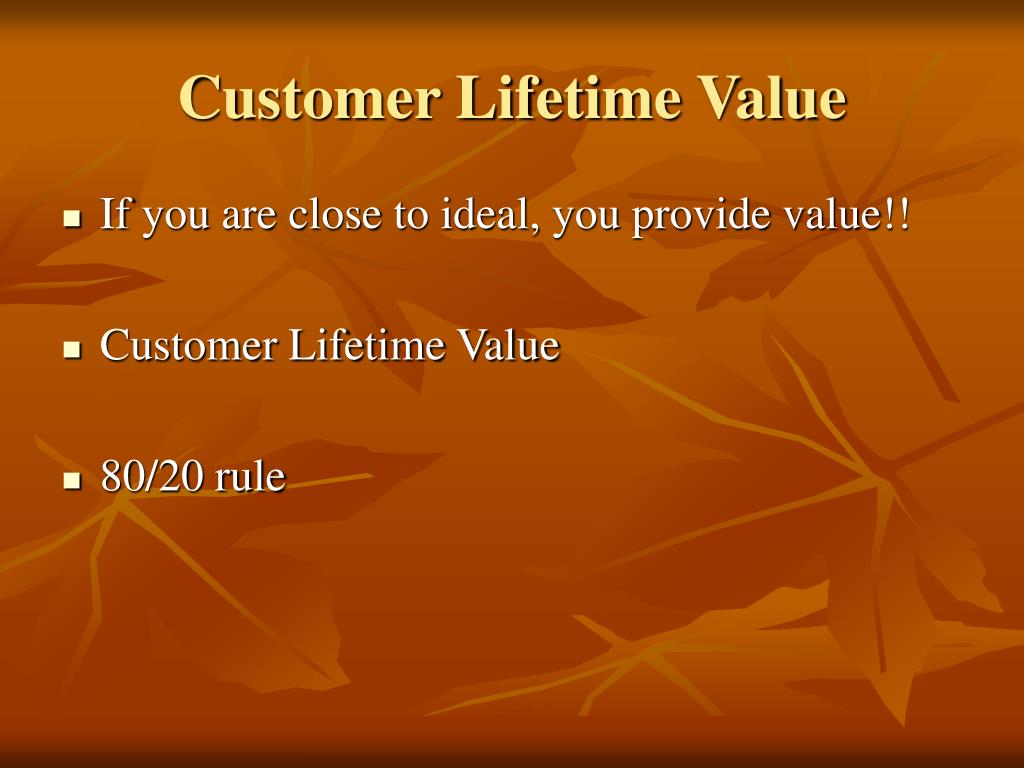 Customer Lifetime Value

- If you are close to ideal, you provide value!!

- Customer Lifetime Value

- 80/20 rule